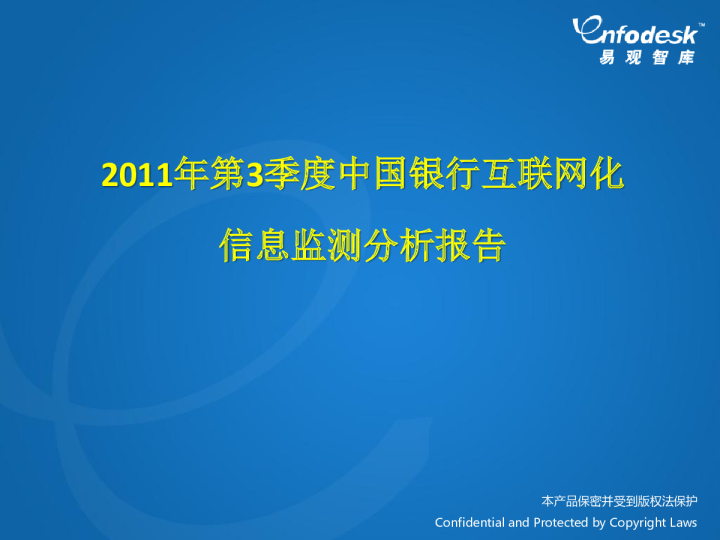 Enfodesk™
易观智库

2011年第3季度中国银行互联网化
信息监测分析报告

本产品保密并受到版权法保护
Confidential and Protected by Copyright Laws